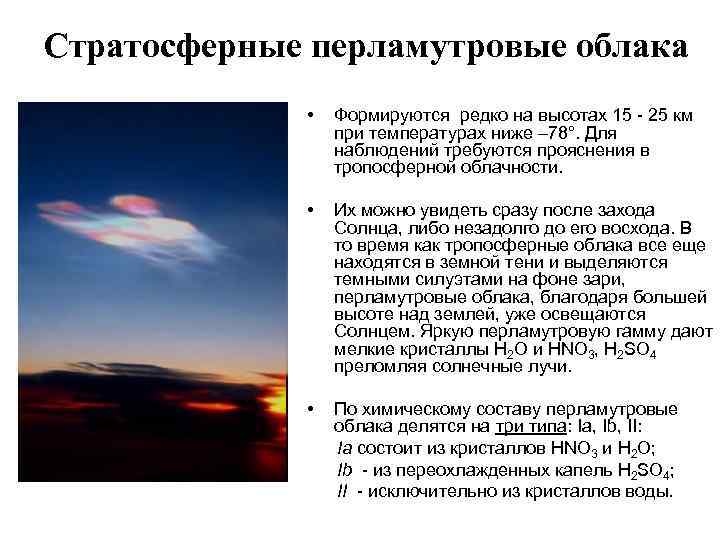 Стратосферные перламутровые облака

• Формируются редко на высотах 15 - 25 км при температурах ниже –78°. Для наблюдений требуются прояснения в тропосферной облачности.

• Их можно увидеть сразу после захода Солнца, либо незадолго до его восхода. В то время как тропосферные облака все еще находятся в земной тени и выделяются темными силуэтами на фоне зари, перламутровые облака, благодаря большей высоте над землей, уже освещаются Солнцем. Яркую перламутровую гамму дают мелкие кристаллы $H_2O$ и $HNO_3$, $H_2SO_4$ преломляя солнечные лучи.

• По химическому составу перламутровые облака делятся на три типа: Ia, Ib, II:
Ia состоит из кристаллов $HNO_3$ и $H_2O$;
Ib - из переохлажденных капель $H_2SO_4$;
II - исключительно из кристаллов воды.